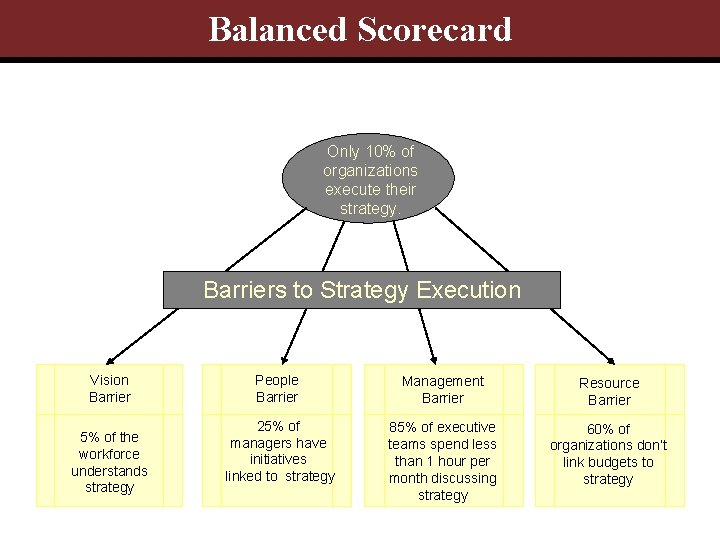 Balanced Scorecard

Only 10% of organizations execute their strategy.

Barriers to Strategy Execution

Vision Barrier

5% of the workforce understands strategy

People Barrier

25% of managers have initiatives linked to strategy

Management Barrier

85% of executive teams spend less than 1 hour per month discussing strategy

Resource Barrier

60% of organizations don't link budgets to strategy